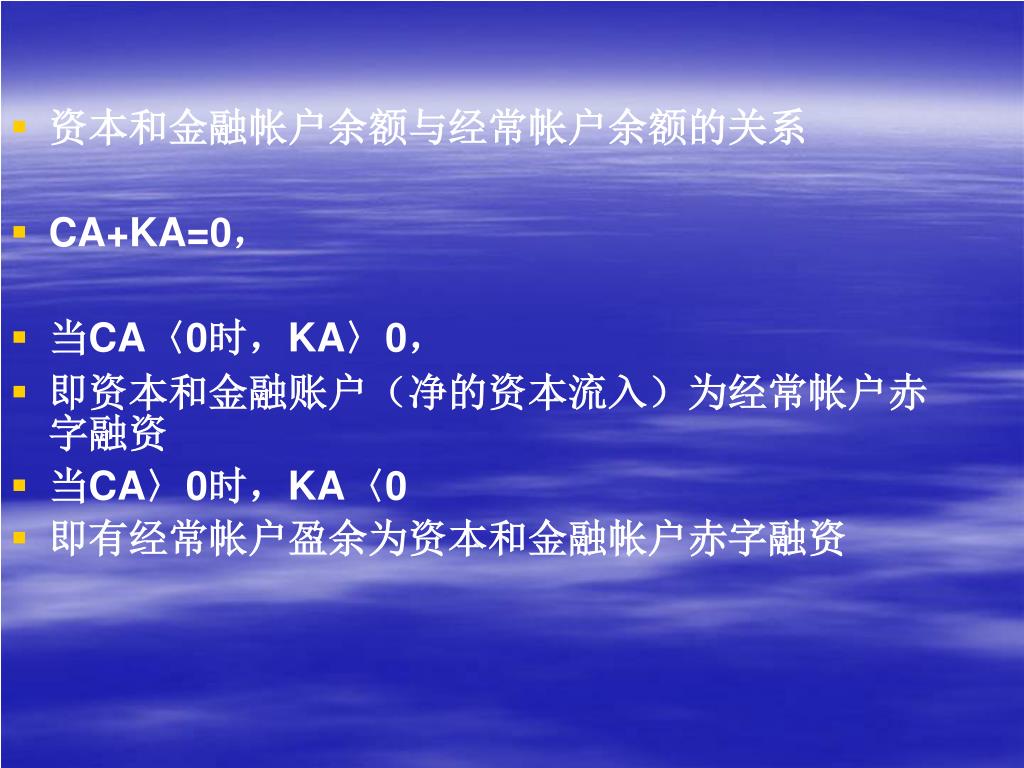 资本和金融帐户余额与经常帐户余额的关系

CA+KA=0，

当CA〈0时，KA〉0，

即资本和金融账户（净的资本流入）为经常帐户赤字融资

当CA〉0时，KA〈0

即有经常帐户盈余为资本和金融帐户赤字融资